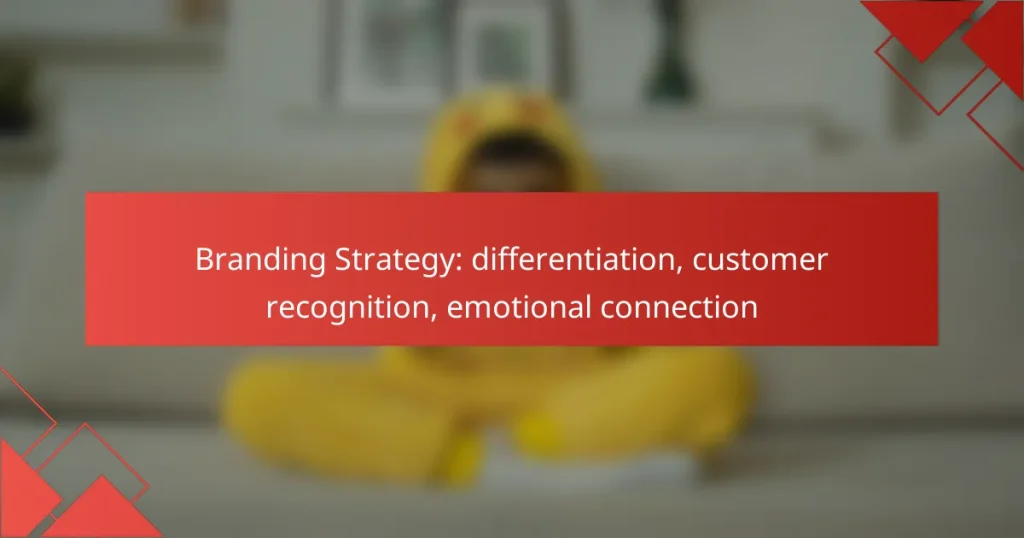 Branding Strategy: differentiation, customer recognition, emotional connection